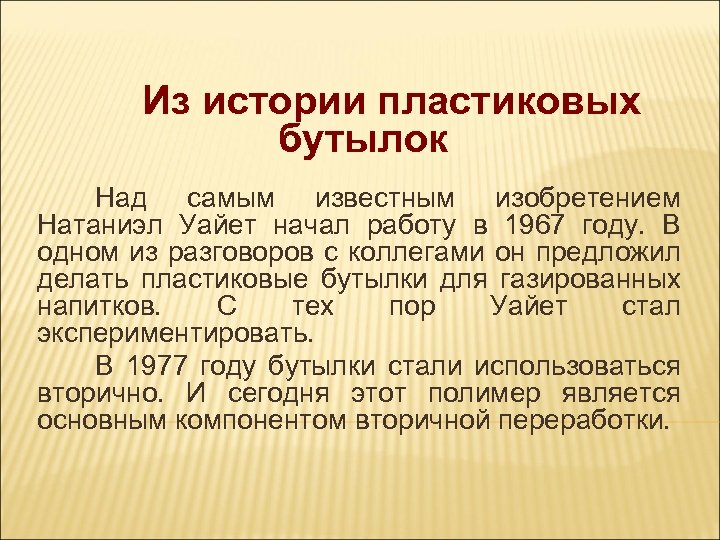 Из истории пластиковых бутылок

Над самым известным изобретением Натаниэл Уайет начал работу в 1967 году. В одном из разговоров с коллегами он предложил делать пластиковые бутылки для газированных напитков. С тех пор Уайет стал экспериментировать.

В 1977 году бутылки стали использоваться вторично. И сегодня этот полимер является основным компонентом вторичной переработки.